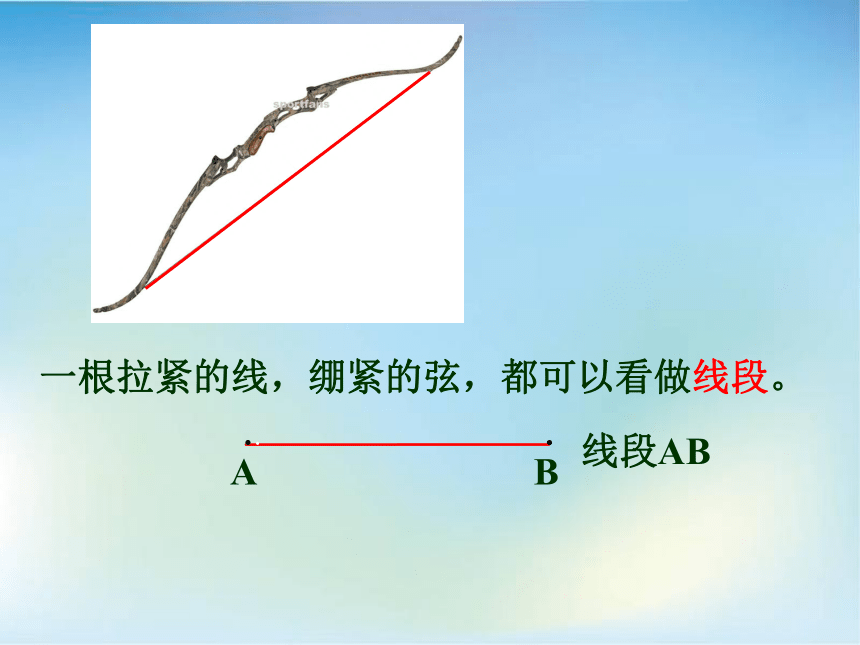 sportfans

一根拉紧的线，绷紧的弦，都可以看做线段。

A B 线段AB